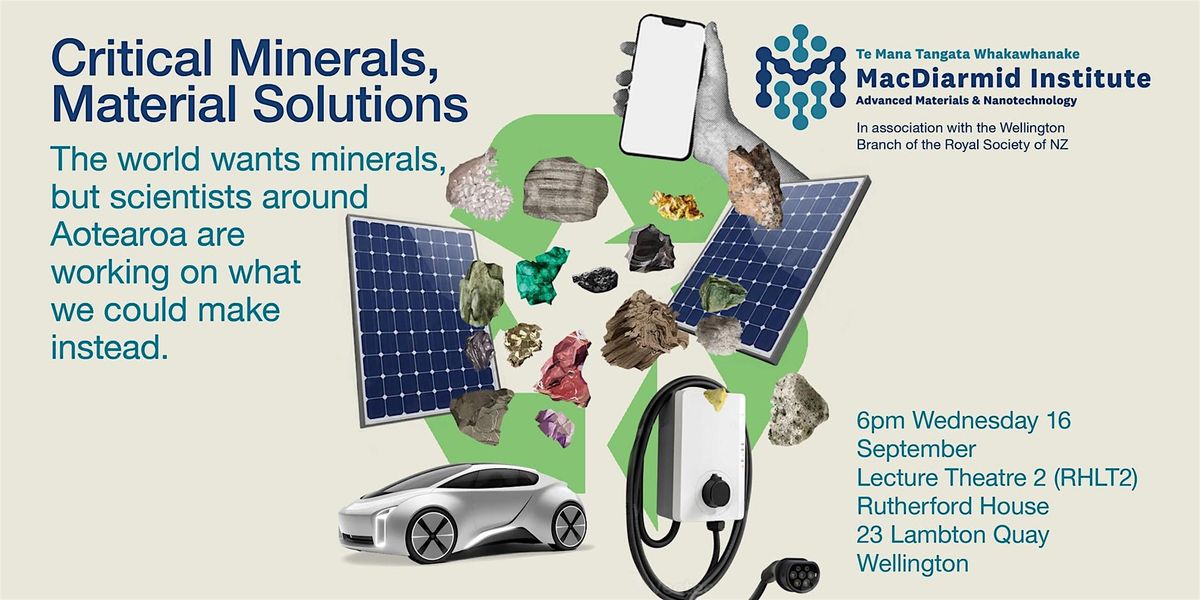 Critical Minerals, Material Solutions

The world wants minerals, but scientists around Aotearoa are working on what we could make instead.

Te Mana Tangata Whakawhanake
MacDiarmid Institute
Advanced Materials & Nanotechnology

In association with the Wellington Branch of the Royal Society of NZ

6pm Wednesday 16 September
Lecture Theatre 2 (RHLT2)
Rutherford House
23 Lambton Quay
Wellington